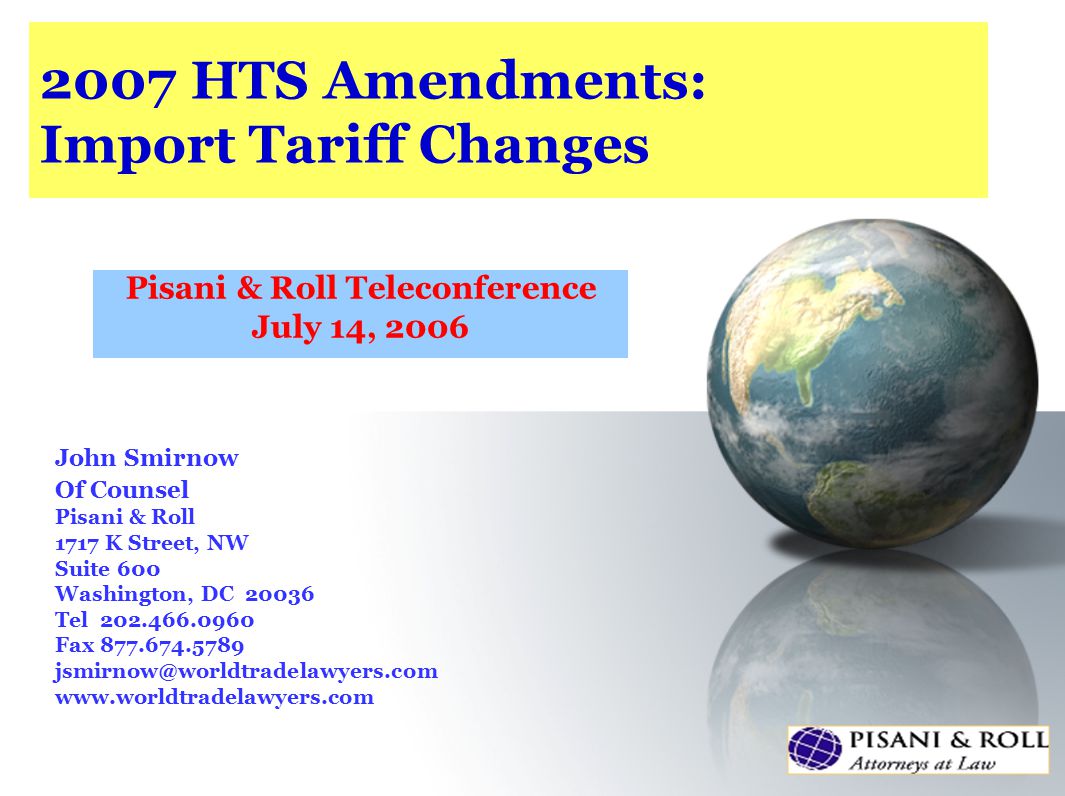 2007 HTS Amendments:
Import Tariff Changes

Pisani & Roll Teleconference
July 14, 2006

John Smirnow
Of Counsel
Pisani & Roll
1717 K Street, NW
Suite 600
Washington, DC 20036
Tel 202.466.0960
Fax 877.674.5789
jsmirnow@worldtradelawyers.com
www.worldtradelawyers.com

PISANI & ROLL
Attorneys at Law